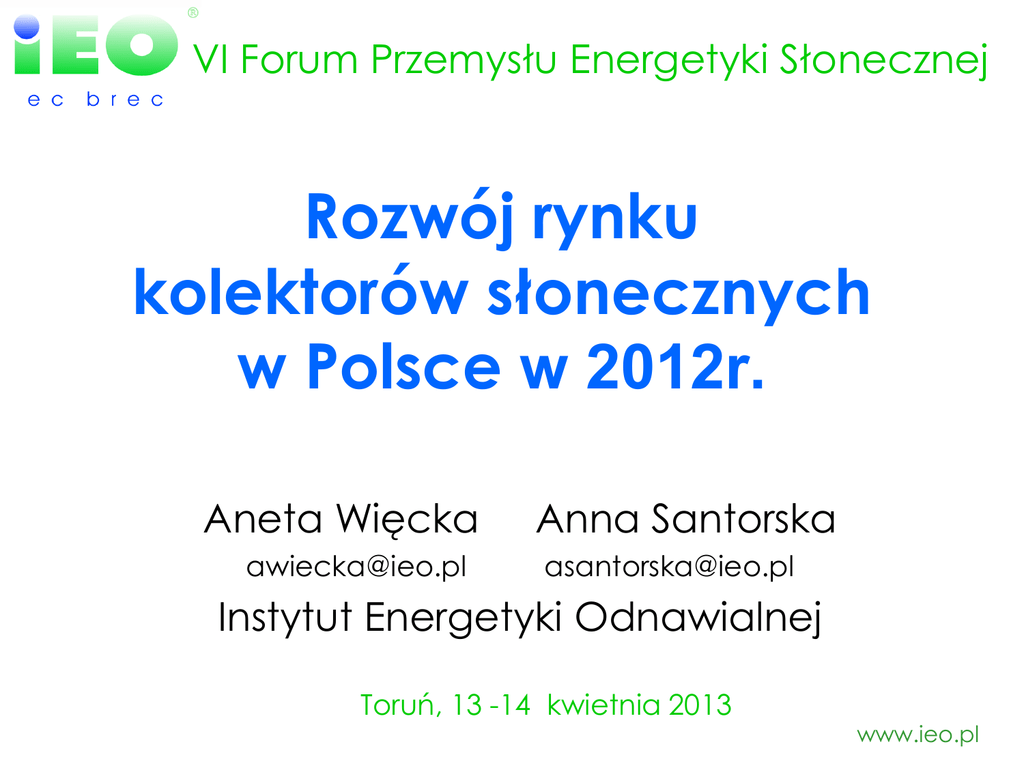 iEO®
ec brec
VI Forum Przemysłu Energetyki Słonecznej

Rozwój rynku kolektorów słonecznych w Polsce w 2012r.

Aneta Więcka Anna Santorska
awiecka@ieo.pl asantorska@ieo.pl
Instytut Energetyki Odnawialnej

Toruń, 13 -14 kwietnia 2013

www.ieo.pl